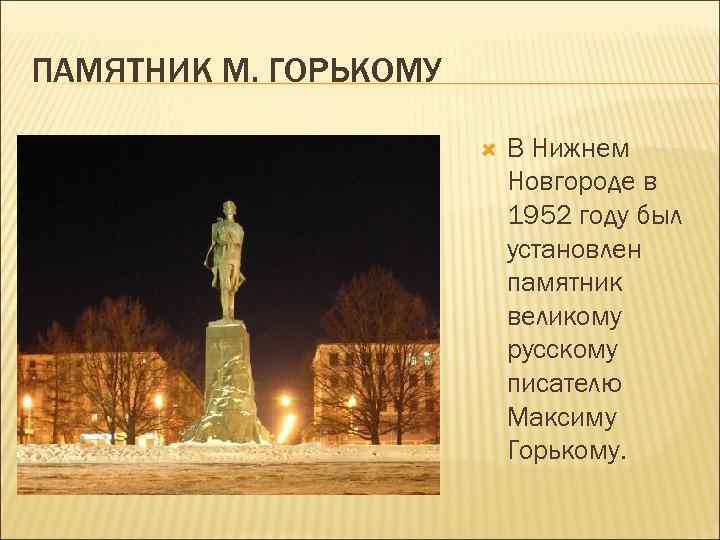 ПАМЯТНИК М. ГОРЬКОМУ

В Нижнем Новгороде в 1952 году был установлен памятник великому русскому писателю Максиму Горькому.